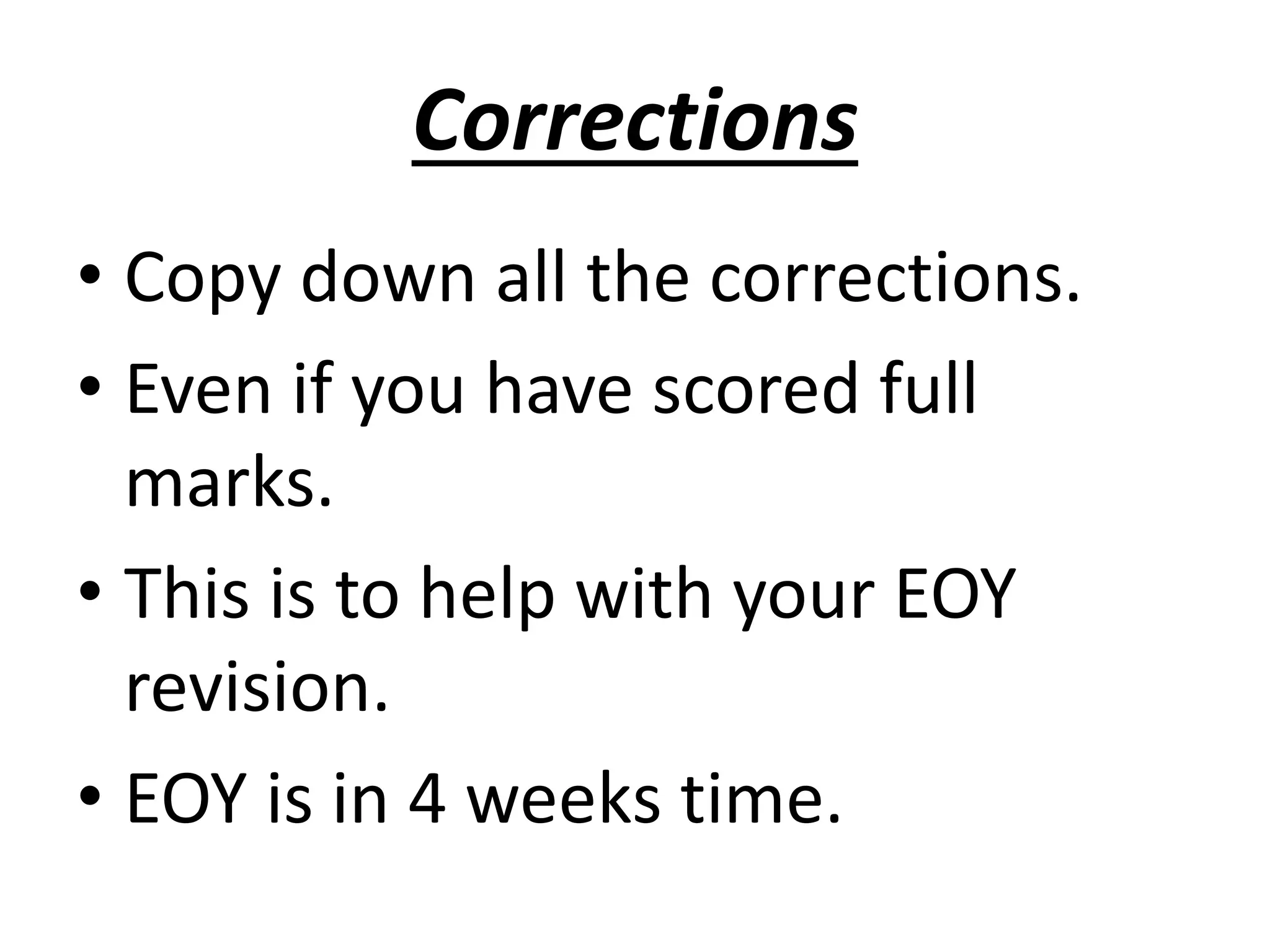 Corrections

• Copy down all the corrections.
• Even if you have scored full marks.
• This is to help with your EOY revision.
• EOY is in 4 weeks time.